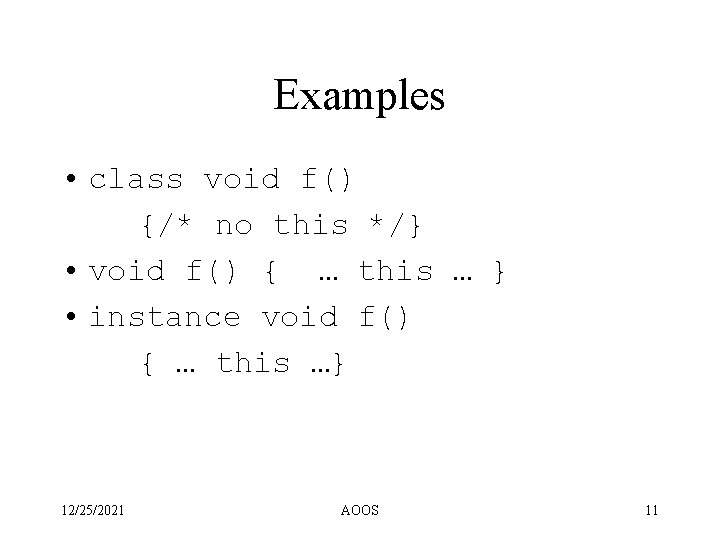 Examples

• class void f()
{/* no this */}
• void f() { … this … }
• instance void f()
{ … this …}

12/25/2021 AOOS 11